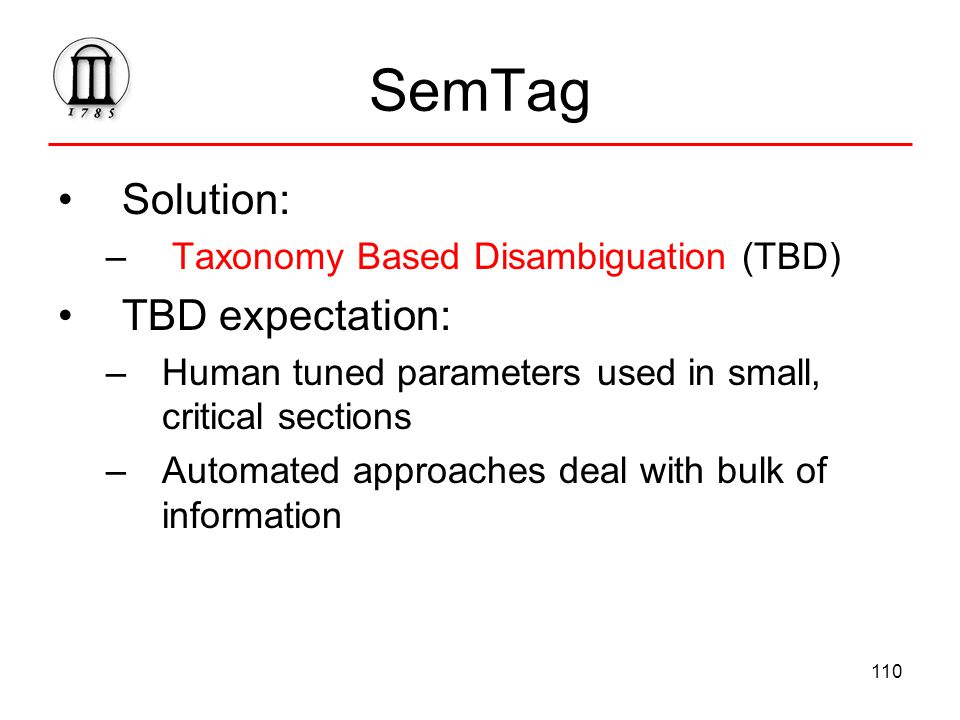 1785

SemTag

• Solution:
– Taxonomy Based Disambiguation (TBD)

• TBD expectation:
– Human tuned parameters used in small, critical sections
– Automated approaches deal with bulk of information

110